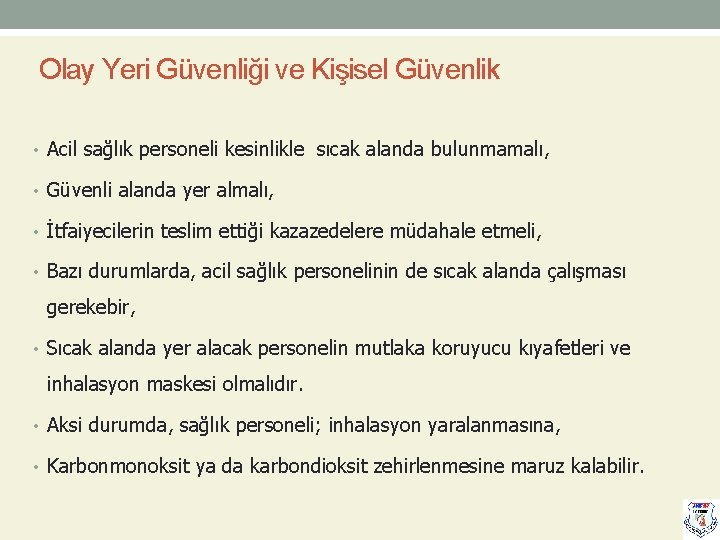 Olay Yeri Güvenliği ve Kişisel Güvenlik

• Acil sağlık personeli kesinlikle sıcak alanda bulunmamalı,

• Güvenli alanda yer almalı,

• İtfaiyecilerin teslim ettiği kazazedelere müdahale etmeli,

• Bazı durumlarda, acil sağlık personelinin de sıcak alanda çalışması gerekebir,

• Sıcak alanda yer alacak personelin mutlaka koruyucu kıyafetleri ve inhalasyon maskesi olmalıdır.

• Aksi durumda, sağlık personeli; inhalasyon yaralanmasına,

• Karbonmonoksit ya da karbondioksit zehirlenmesine maruz kalabilir.